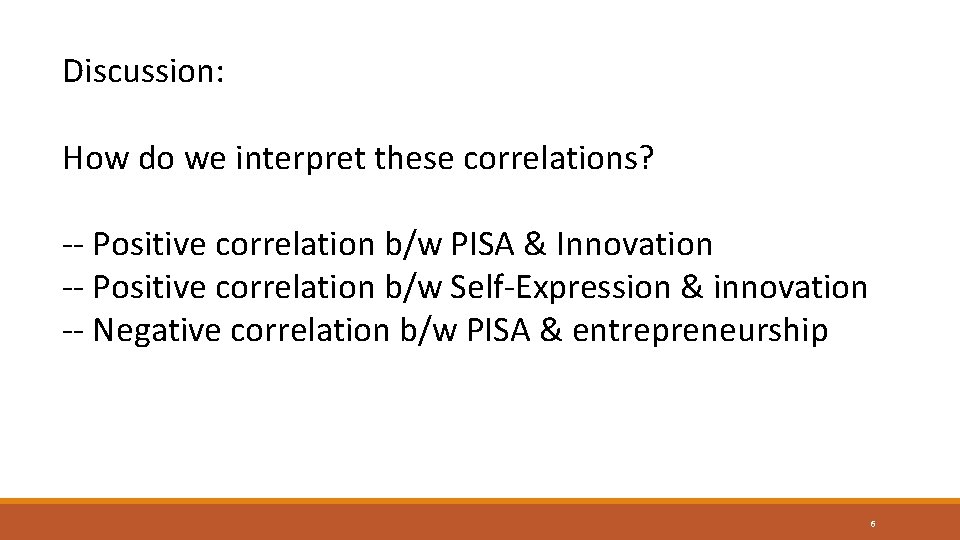 Discussion:

How do we interpret these correlations?

-- Positive correlation b/w PISA & Innovation
-- Positive correlation b/w Self-Expression & innovation
-- Negative correlation b/w PISA & entrepreneurship

6